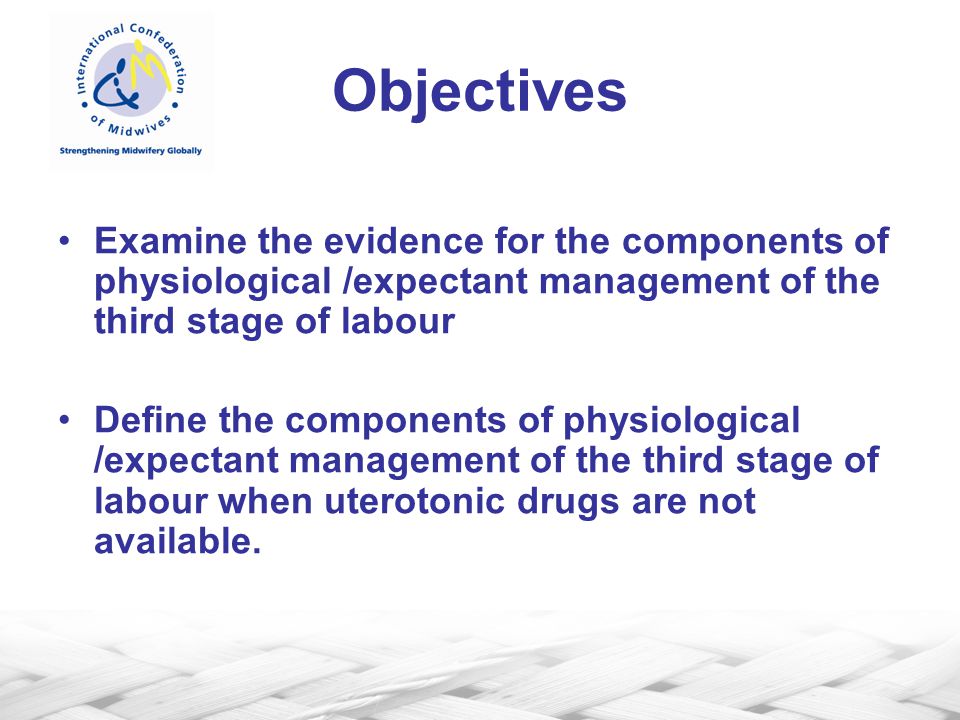 International Confederation of Midwives

Strengthening Midwifery Globally

Objectives

• Examine the evidence for the components of physiological /expectant management of the third stage of labour

• Define the components of physiological /expectant management of the third stage of labour when uterotonic drugs are not available.